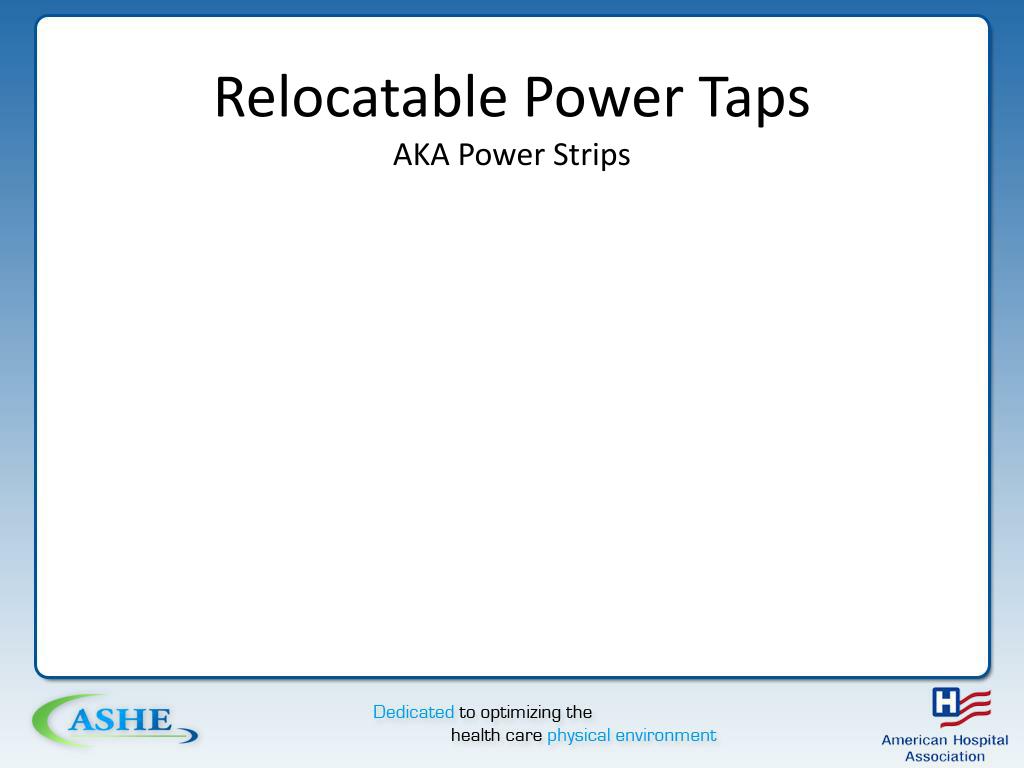 Relocatable Power Taps

AKA Power Strips

ASHE

Dedicated to optimizing the health care physical environment

H

American Hospital Association